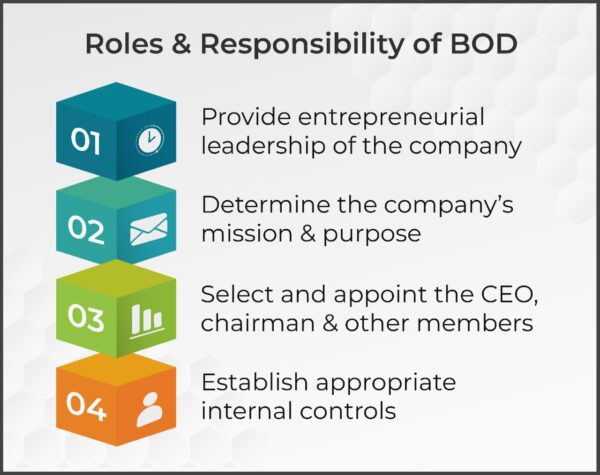 Roles & Responsibility of BOD

01 Provide entrepreneurial leadership of the company

02 Determine the company's mission & purpose

03 Select and appoint the CEO, chairman & other members

04 Establish appropriate internal controls